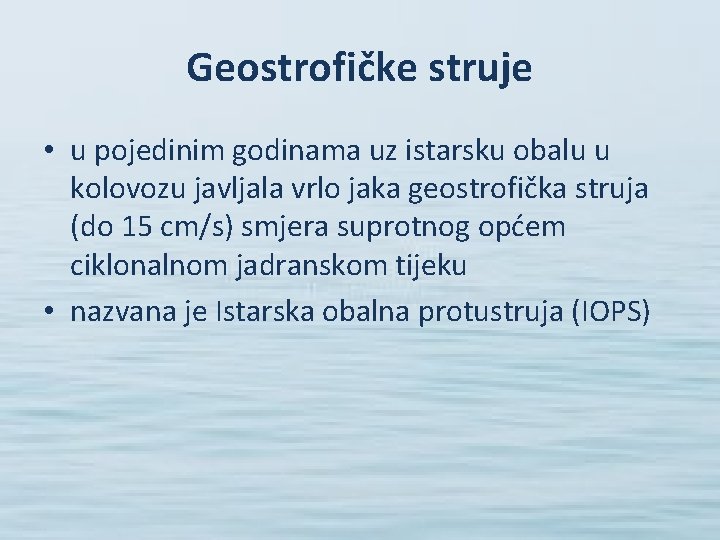 Geostrofičke struje

• u pojedinim godinama uz istarsku obalu u kolovozu javljala vrlo jaka geostrofička struja (do 15 cm/s) smjera suprotnog općem ciklonalnom jadranskom tijeku
• nazvana je Istarska obalna protustruja (IOPS)